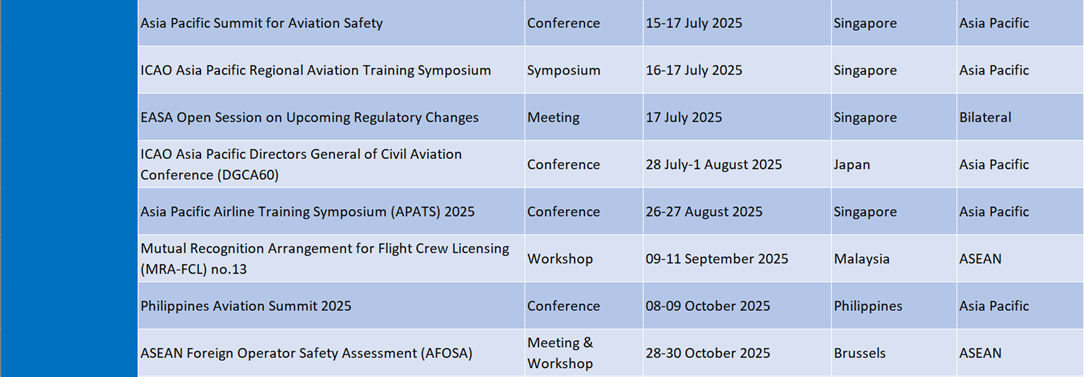 | | | | | |
|---|---|---|---|---|
| Asia Pacific Summit for Aviation Safety | Conference | 15-17 July 2025 | Singapore | Asia Pacific |
| ICAO Asia Pacific Regional Aviation Training Symposium | Symposium | 16-17 July 2025 | Singapore | Asia Pacific |
| EASA Open Session on Upcoming Regulatory Changes | Meeting | 17 July 2025 | Singapore | Bilateral |
| ICAO Asia Pacific Directors General of Civil Aviation Conference (DGCA60) | Conference | 28 July-1 August 2025 | Japan | Asia Pacific |
| Asia Pacific Airline Training Symposium (APATS) 2025 | Conference | 26-27 August 2025 | Singapore | Asia Pacific |
| Mutual Recognition Arrangement for Flight Crew Licensing (MRA-FCL) no.13 | Workshop | 09-11 September 2025 | Malaysia | ASEAN |
| Philippines Aviation Summit 2025 | Conference | 08-09 October 2025 | Philippines | Asia Pacific |
| ASEAN Foreign Operator Safety Assessment (AFOSA) | Meeting & Workshop | 28-30 October 2025 | Brussels | ASEAN |